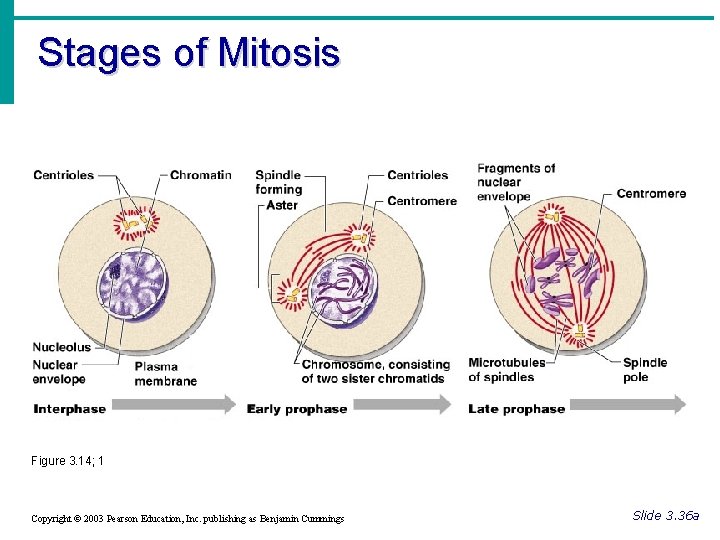 Stages of Mitosis

Centrioles
Chromatin
Nucleolus
Nuclear envelope
Plasma membrane
Interphase

Spindle forming
Aster
Centrioles
Centromere
Chromosome, consisting of two sister chromatids
Early prophase

Fragments of nuclear envelope
Centromere
Microtubules of spindles
Spindle pole
Late prophase

Figure 3.14; 1

Copyright © 2003 Pearson Education, Inc. publishing as Benjamin Cummings

Slide 3.36a